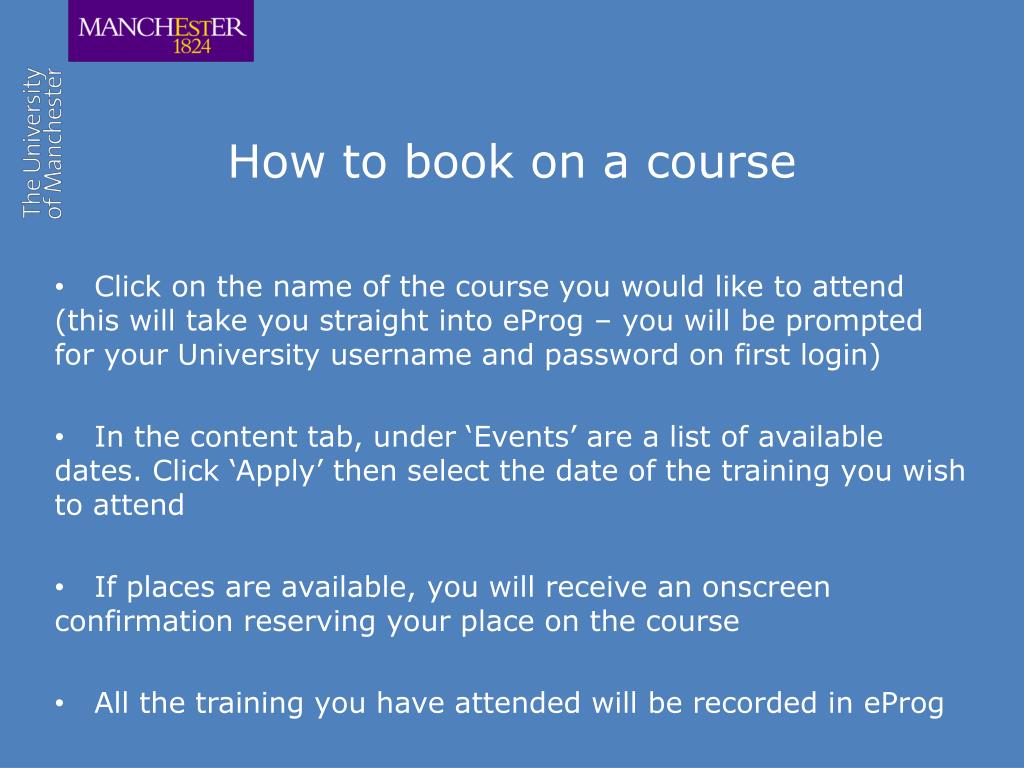 MANCHESTER
1824

The University of Manchester

How to book on a course

• Click on the name of the course you would like to attend (this will take you straight into eProg – you will be prompted for your University username and password on first login)

• In the content tab, under ‘Events’ are a list of available dates. Click ‘Apply’ then select the date of the training you wish to attend

• If places are available, you will receive an onscreen confirmation reserving your place on the course

• All the training you have attended will be recorded in eProg